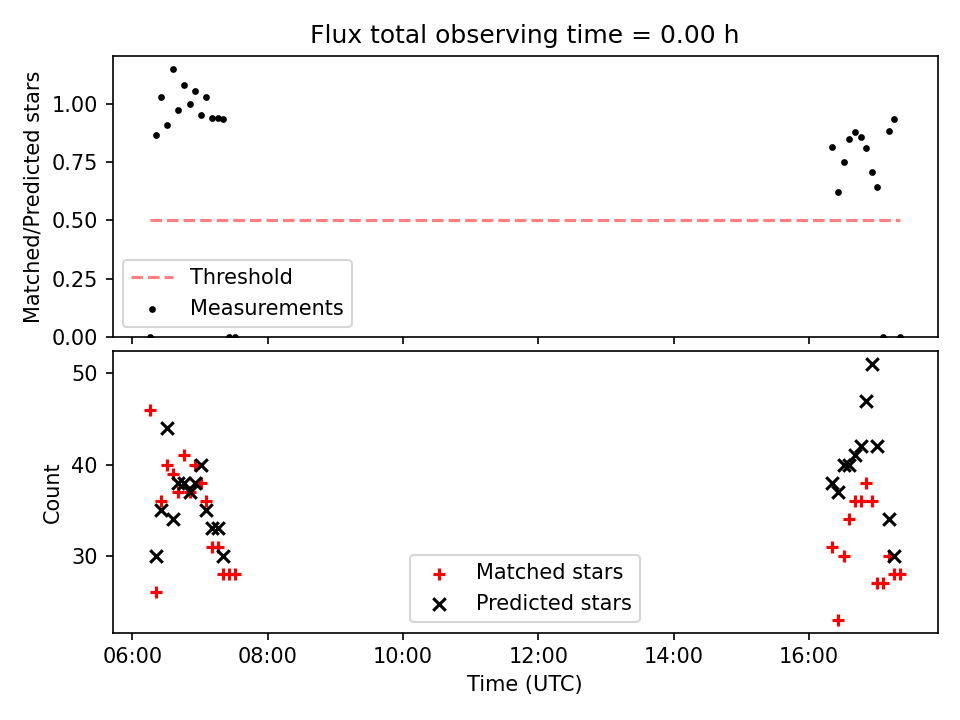 Flux total observing time = 0.00 h

Matched/Predicted stars

1.00
0.75
0.50
0.25
0.00

Threshold
Measurements

Count

50
40
30

Matched stars
Predicted stars

06:00
08:00
10:00
12:00
14:00
16:00

Time (UTC)